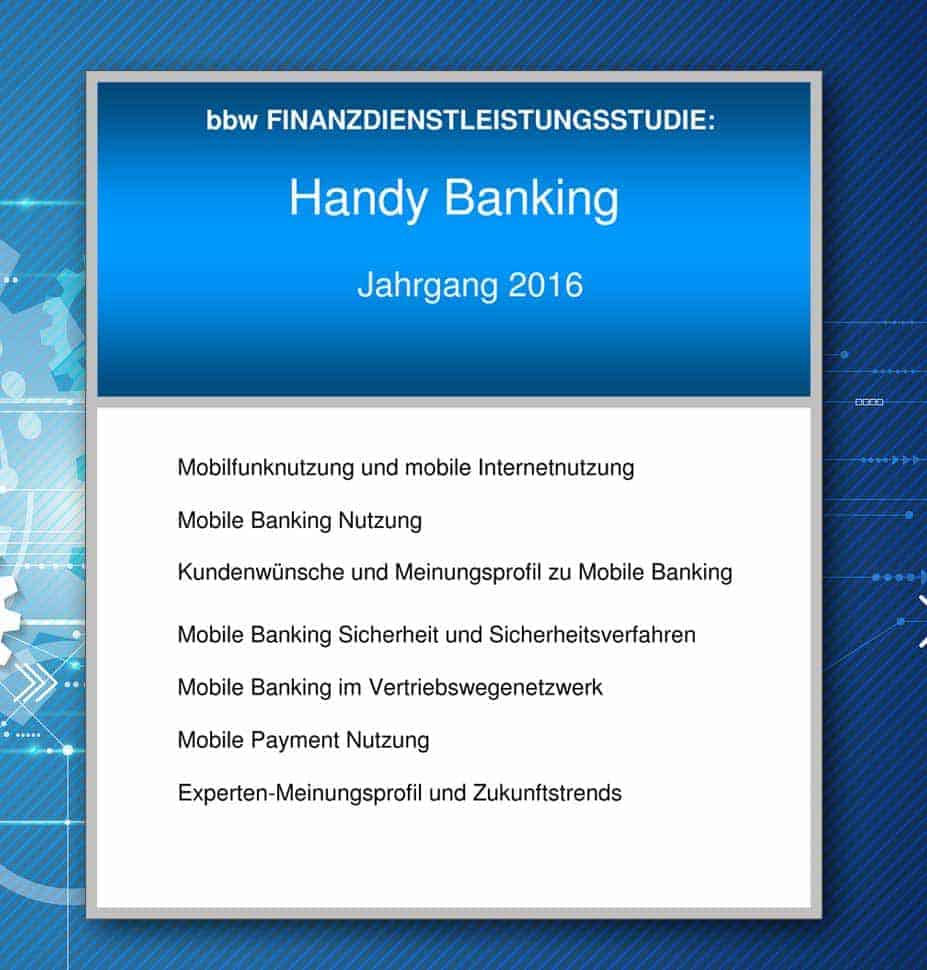 bbw FINANZDIENSTLEISTUNGSSTUDIE:

Handy Banking

Jahrgang 2016

Mobilfunknutzung und mobile Internetnutzung

Mobile Banking Nutzung

Kundenwünsche und Meinungsprofil zu Mobile Banking

Mobile Banking Sicherheit und Sicherheitsverfahren

Mobile Banking im Vertriebswegenetzwerk

Mobile Payment Nutzung

Experten-Meinungsprofil und Zukunftstrends